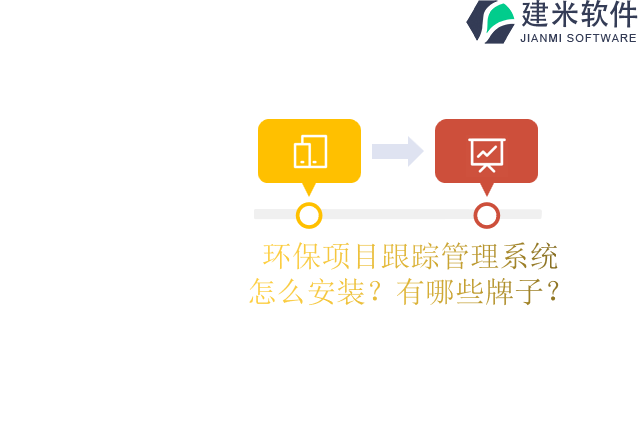 建米软件
JIANMI SOFTWARE

环保项目跟踪管理系统怎么安装？有哪些牌子？